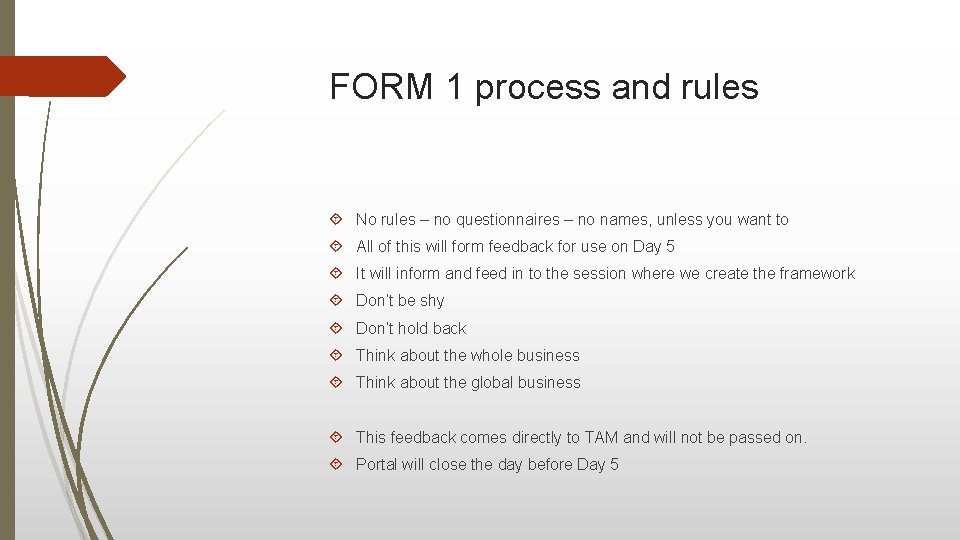 FORM 1 process and rules

No rules – no questionnaires – no names, unless you want to
All of this will form feedback for use on Day 5
It will inform and feed in to the session where we create the framework
Don't be shy
Don't hold back
Think about the whole business
Think about the global business

This feedback comes directly to TAM and will not be passed on.
Portal will close the day before Day 5